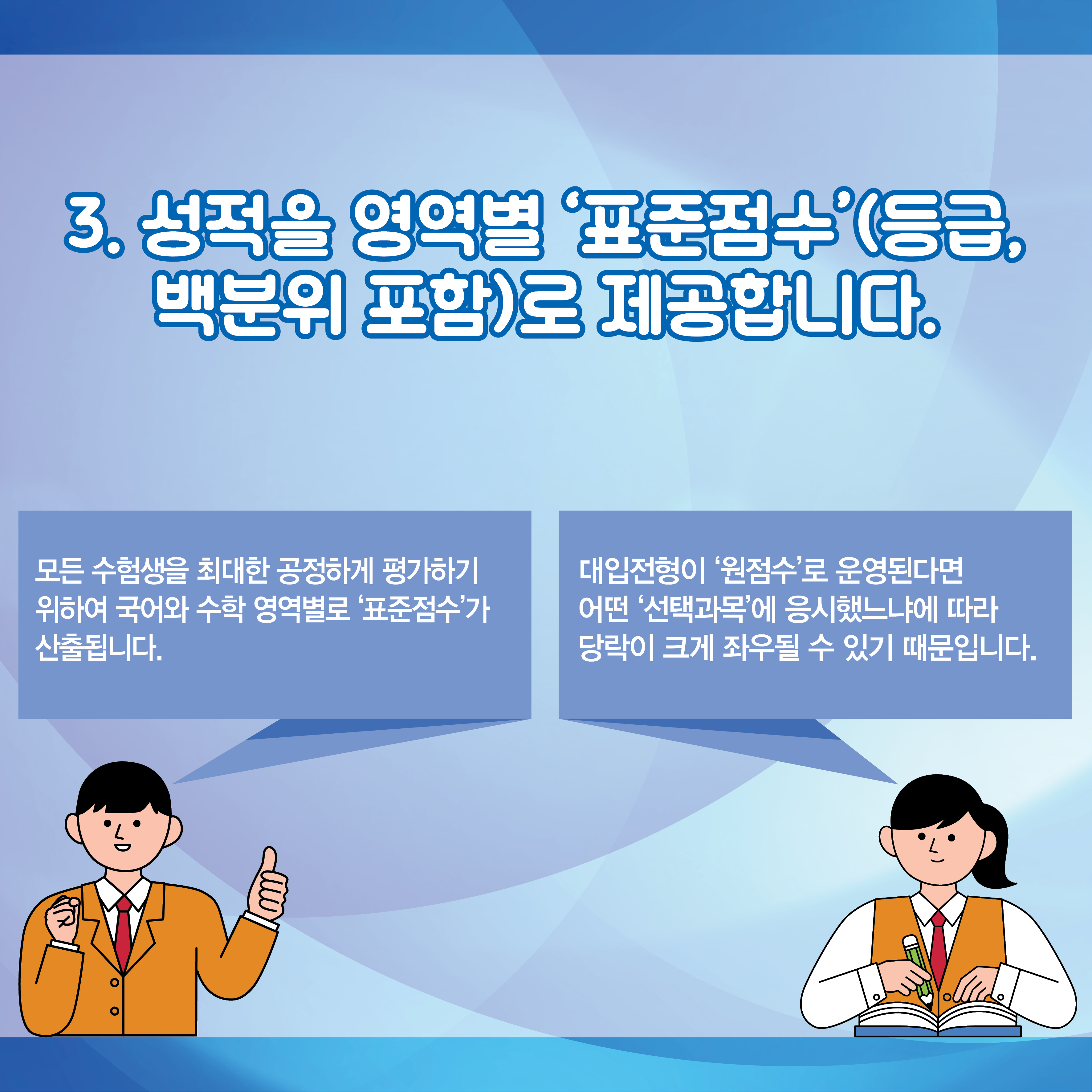 3. 성적을 영역별 ‘표준점수’(등급, 백분위 포함)로 제공합니다.

모든 수험생을 최대한 공정하게 평가하기 위하여 국어와 수학 영역별로 ‘표준점수’가 산출됩니다.

대입전형이 ‘원점수’로 운영된다면 어떤 ‘선택과목’에 응시했느냐에 따라 당락이 크게 좌우될 수 있기 때문입니다.